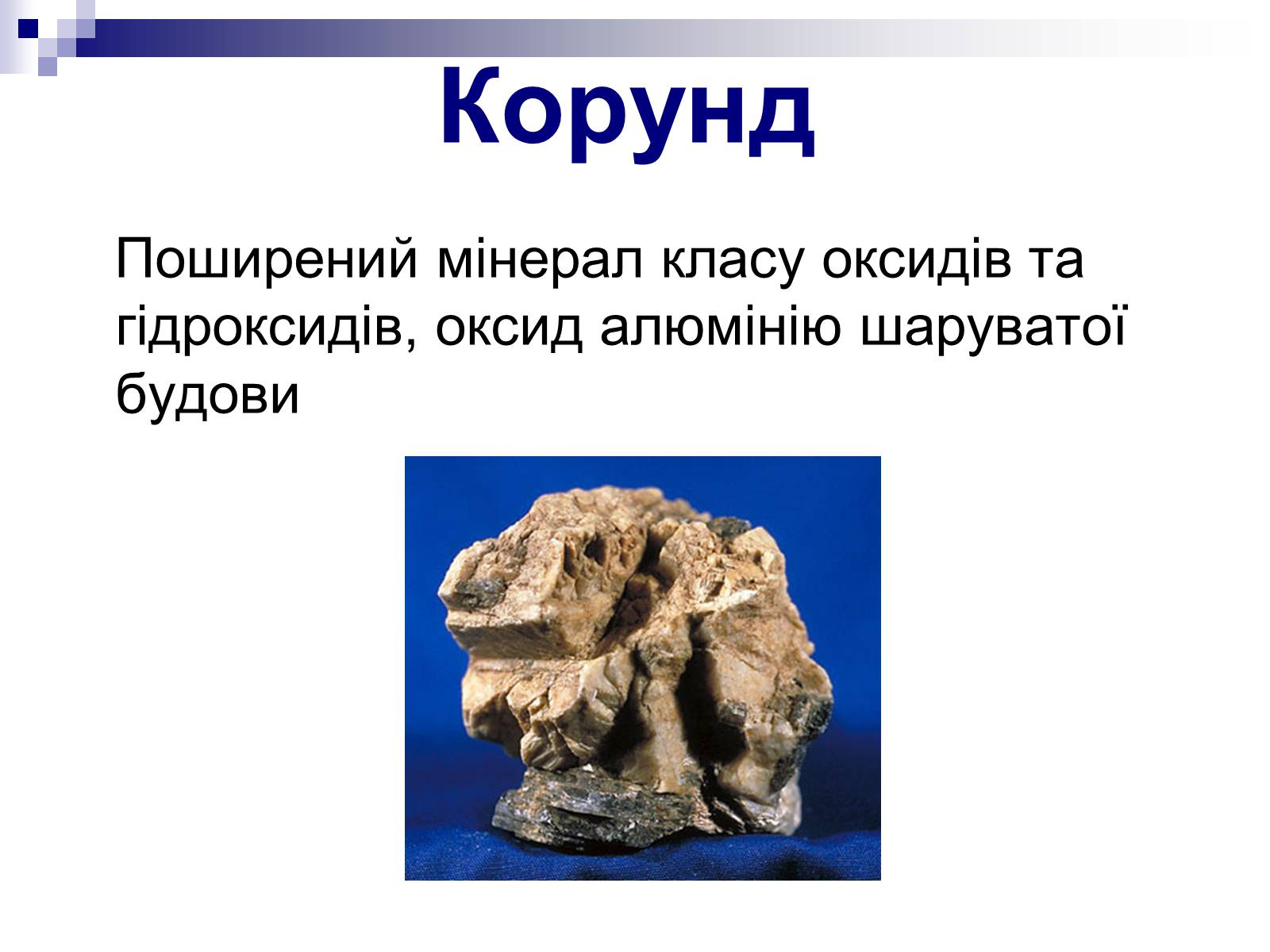 Корунд

Поширений мінерал класу оксидів та гідроксидів, оксид алюмінію шаруватої будови